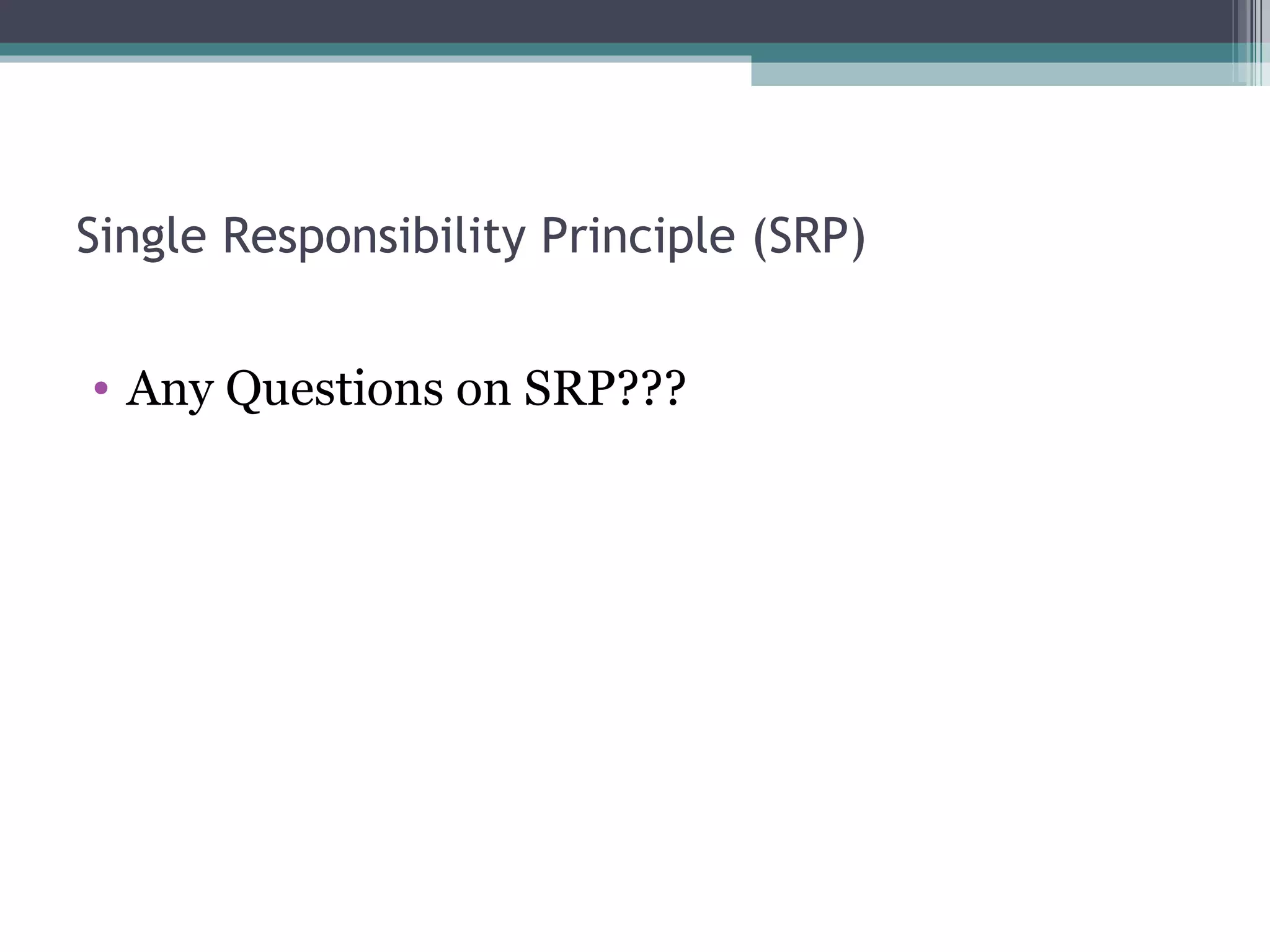 Single Responsibility Principle (SRP)

• Any Questions on SRP???